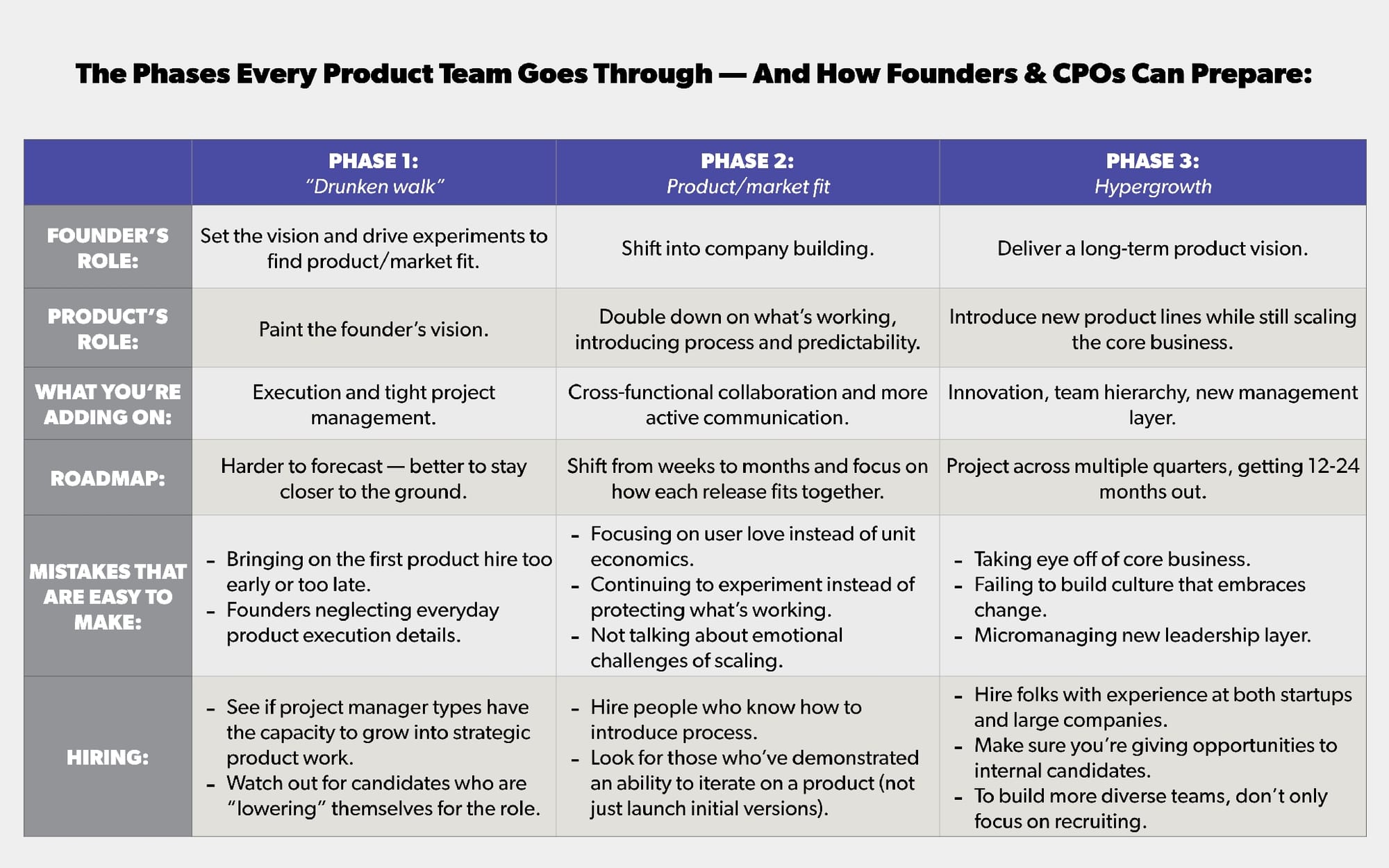 The Phases Every Product Team Goes Through — And How Founders & CPOs Can Prepare:

| | PHASE 1: "Drunken walk" | PHASE 2: Product/market fit | PHASE 3: Hypergrowth |
|---|---|---|---|
| FOUNDER'S ROLE: | Set the vision and drive experiments to find product/market fit. | Shift into company building. | Deliver a long-term product vision. |
| PRODUCT'S ROLE: | Paint the founder's vision. | Double down on what's working, introducing process and predictability. | Introduce new product lines while still scaling the core business. |
| WHAT YOU'RE ADDING ON: | Execution and tight project management. | Cross-functional collaboration and more active communication. | Innovation, team hierarchy, new management layer. |
| ROADMAP: | Harder to forecast — better to stay closer to the ground. | Shift from weeks to months and focus on how each release fits together. | Project across multiple quarters, getting 12-24 months out. |
| MISTAKES THAT ARE EASY TO MAKE: | - Bringing on the first product hire too early or too late. - Founders neglecting everyday product execution details. | - Focusing on user love instead of unit economics. - Continuing to experiment instead of protecting what's working. - Not talking about emotional challenges of scaling. | - Taking eye off of core business. - Failing to build culture that embraces change. - Micromanaging new leadership layer. |
| HIRING: | - See if project manager types have the capacity to grow into strategic product work. - Watch out for candidates who are "lowering" themselves for the role. | - Hire people who know how to introduce process. - Look for those who've demonstrated an ability to iterate on a product (not just launch initial versions). | - Hire folks with experience at both startups and large companies. - Make sure you're giving opportunities to internal candidates. - To build more diverse teams, don't only focus on recruiting. |